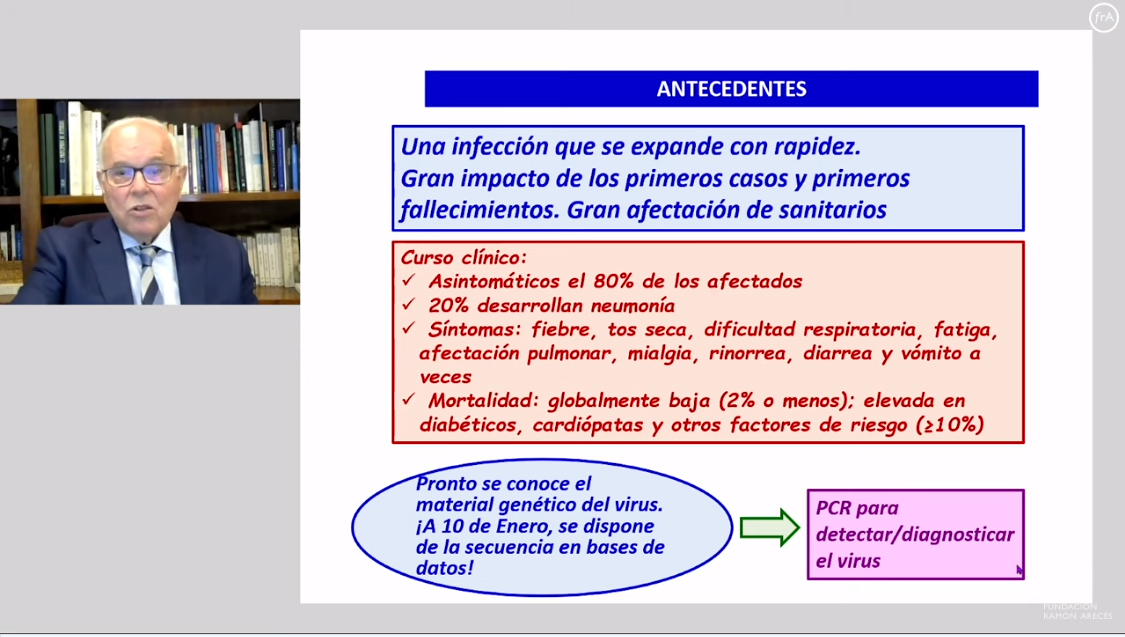 frA

ANTECEDENTES

Una infección que se expande con rapidez.
Gran impacto de los primeros casos y primeros fallecimientos. Gran afectación de sanitarios

Curso clínico:
✓ Asintomáticos el 80% de los afectados
✓ 20% desarrollan neumonía
✓ Síntomas: fiebre, tos seca, dificultad respiratoria, fatiga, afectación pulmonar, mialgia, rinorrea, diarrea y vómito a veces
✓ Mortalidad: globalmente baja (2% o menos); elevada en diabéticos, cardiópatas y otros factores de riesgo (≥10%)

Pronto se conoce el material genético del virus. ¡A 10 de Enero, se dispone de la secuencia en bases de datos!

PCR para detectar/diagnosticar el virus

FUNDACIÓN RAMÓN ARECES